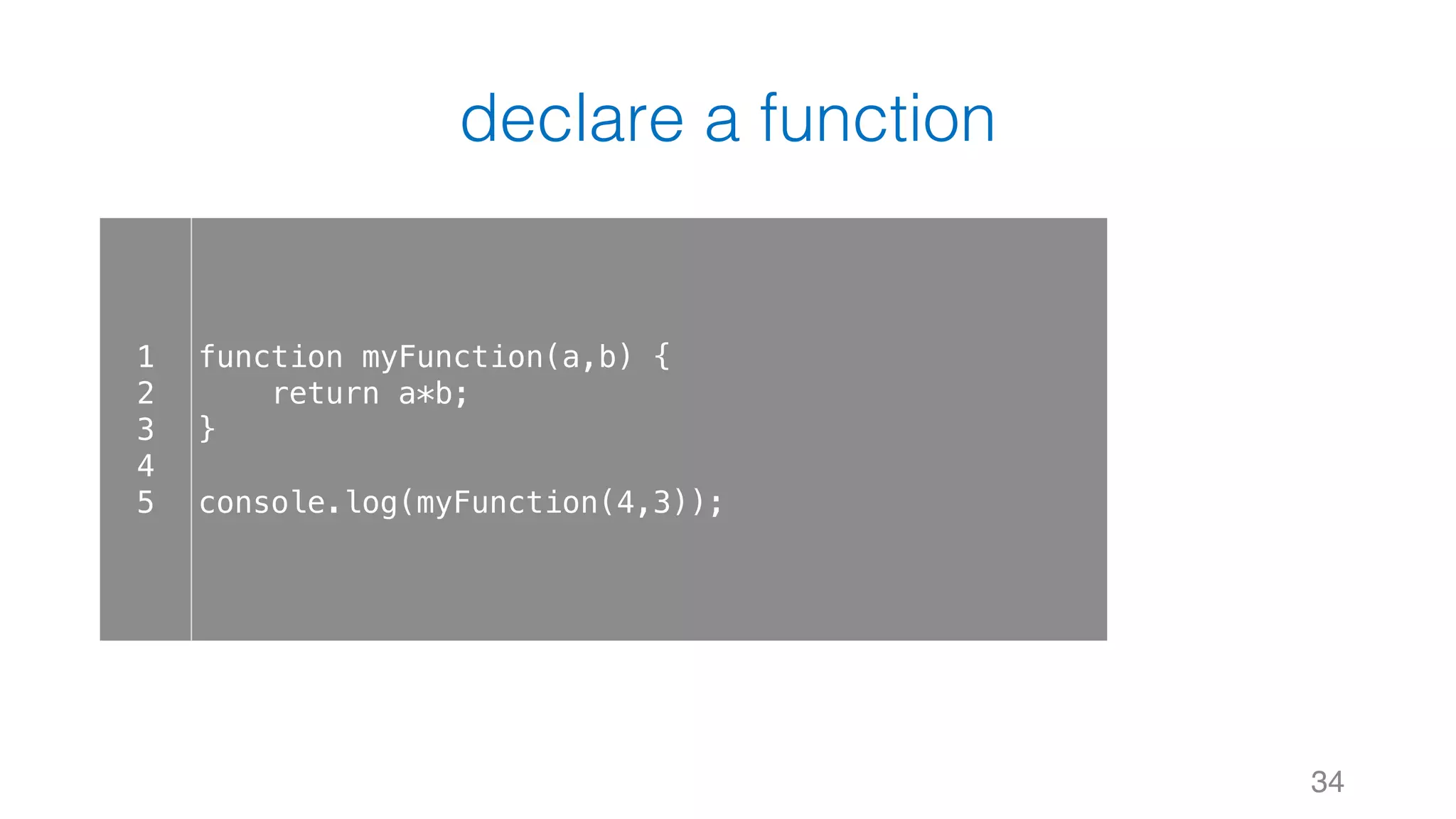 declare a function

1 function myFunction(a,b) {
2     return a*b;
3 }
4
5 console.log(myFunction(4,3));

34